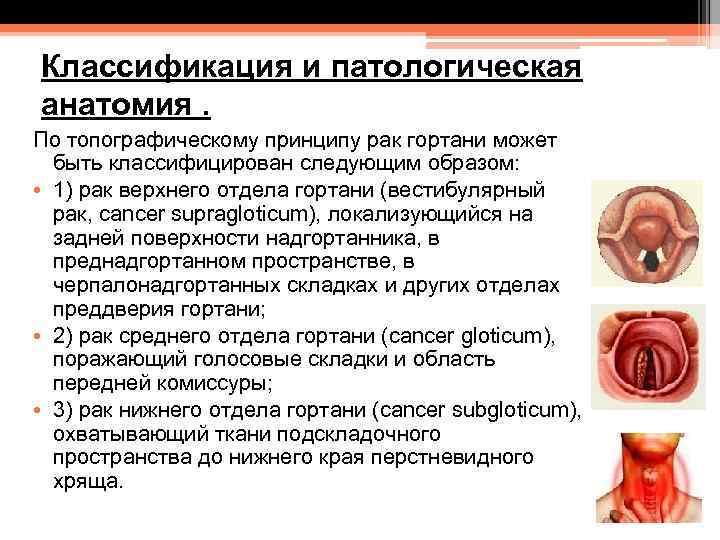 Классификация и патологическая анатомия .

По топографическому принципу рак гортани может быть классифицирован следующим образом:

• 1) рак верхнего отдела гортани (вестибулярный рак, cancer supragloticum), локализующийся на задней поверхности надгортанника, в преднадгортанном пространстве, в черпалонадгортанных складках и других отделах преддверия гортани;

• 2) рак среднего отдела гортани (cancer gloticum), поражающий голосовые складки и область передней комиссуры;

• 3) рак нижнего отдела гортани (cancer subgloticum), охватывающий ткани подскладочного пространства до нижнего края перстневидного хряща.